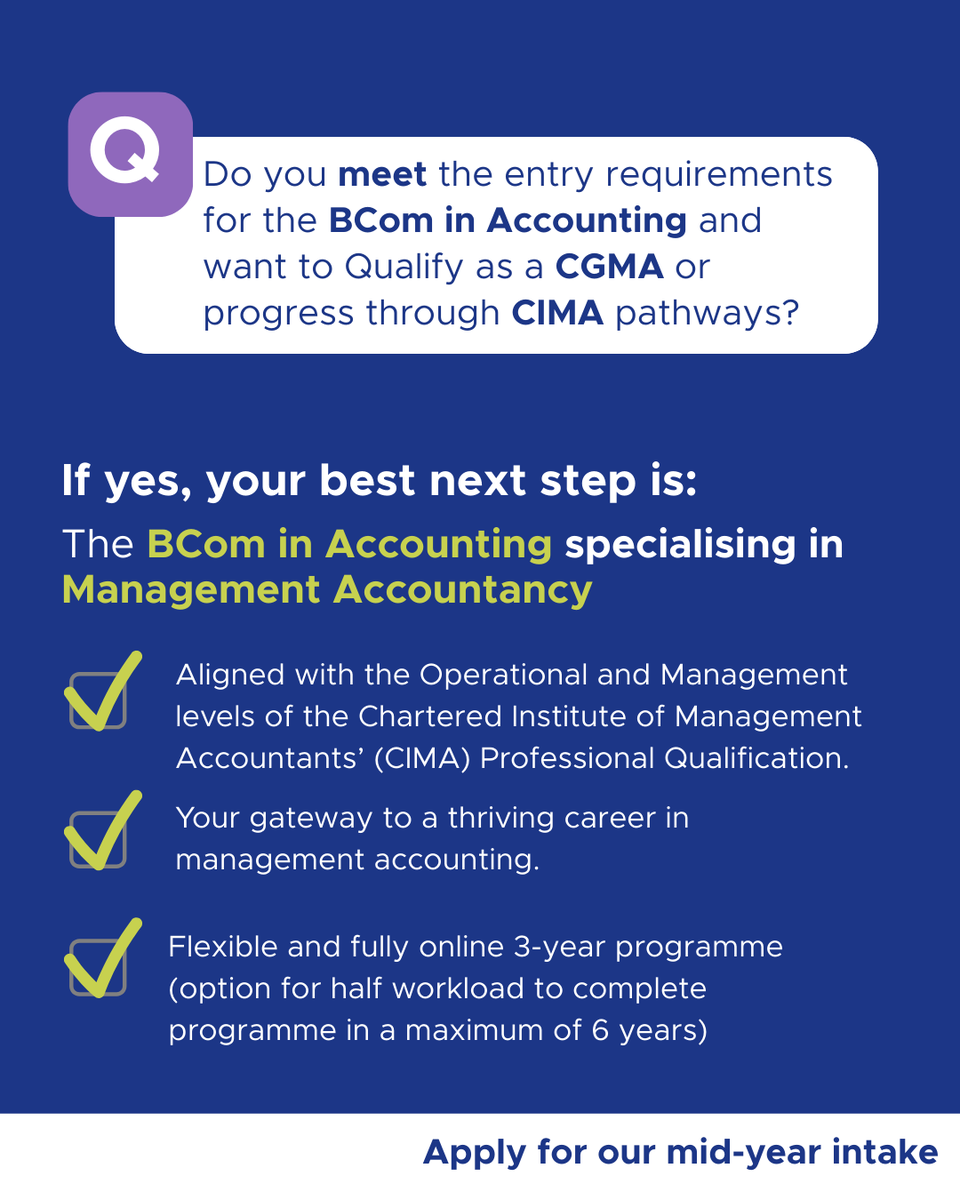 Q

Do you meet the entry requirements for the BCom in Accounting and want to Qualify as a CGMA or progress through CIMA pathways?

If yes, your best next step is:

The BCom in Accounting specialising in Management Accountancy

Aligned with the Operational and Management levels of the Chartered Institute of Management Accountants' (CIMA) Professional Qualification.

Your gateway to a thriving career in management accounting.

Flexible and fully online 3-year programme (option for half workload to complete programme in a maximum of 6 years)

Apply for our mid-year intake